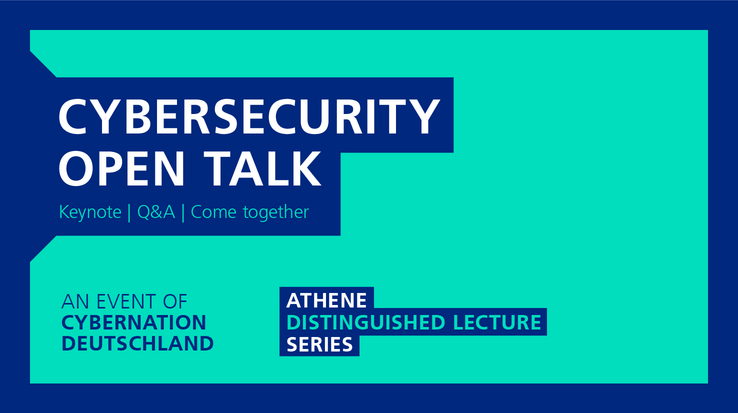 CYBERSECURITY OPEN TALK

Keynote | Q&A | Come together

AN EVENT OF CYBERNATION DEUTSCHLAND

ATHENE DISTINGUISHED LECTURE SERIES